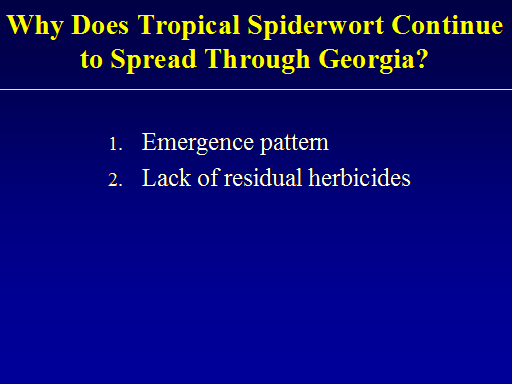 Why Does Tropical Spiderwort Continue to Spread Through Georgia?

1. Emergence pattern
2. Lack of residual herbicides